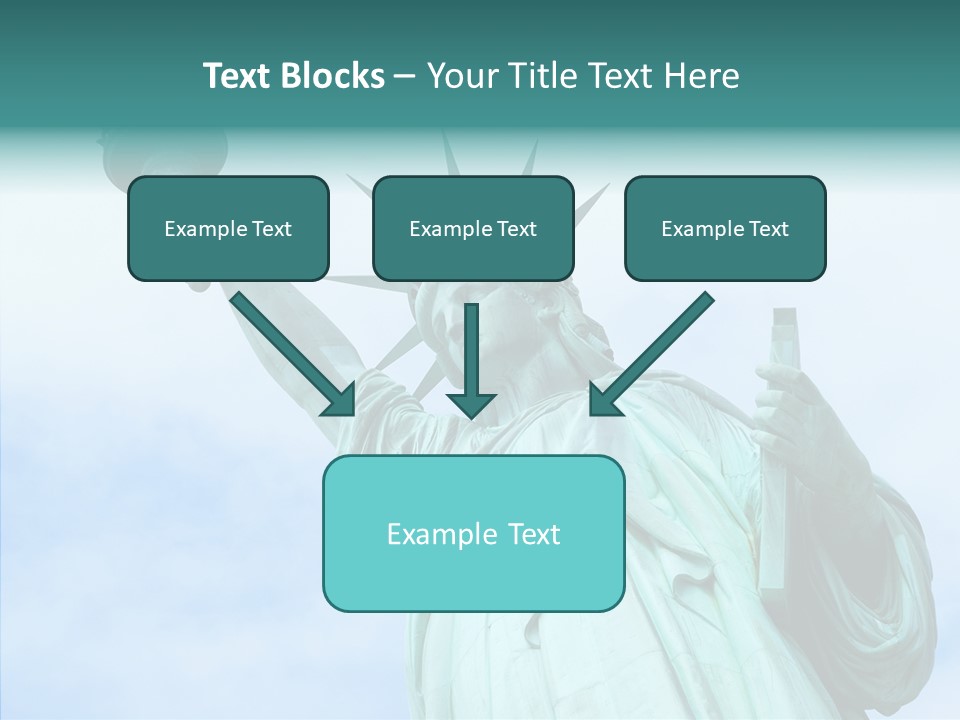 Text Blocks – Your Title Text Here

Example Text

Example Text

Example Text

Example Text